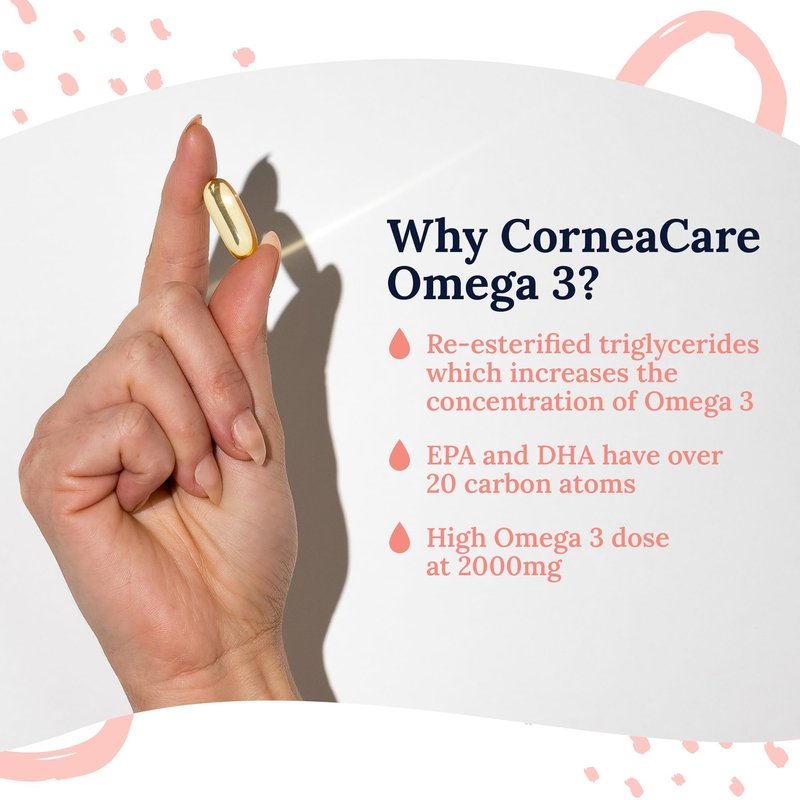 Why CorneaCare Omega 3?

Re-esterified triglycerides which increases the concentration of Omega 3

EPA and DHA have over 20 carbon atoms

High Omega 3 dose at 2000mg